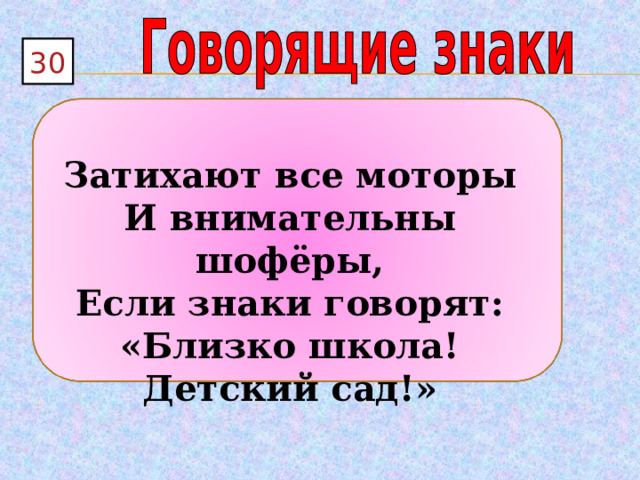 30

Говорящие знаки

Затихают все моторы
И внимательны шофёры,
Если знаки говорят:
«Близко школа!
Детский сад!»